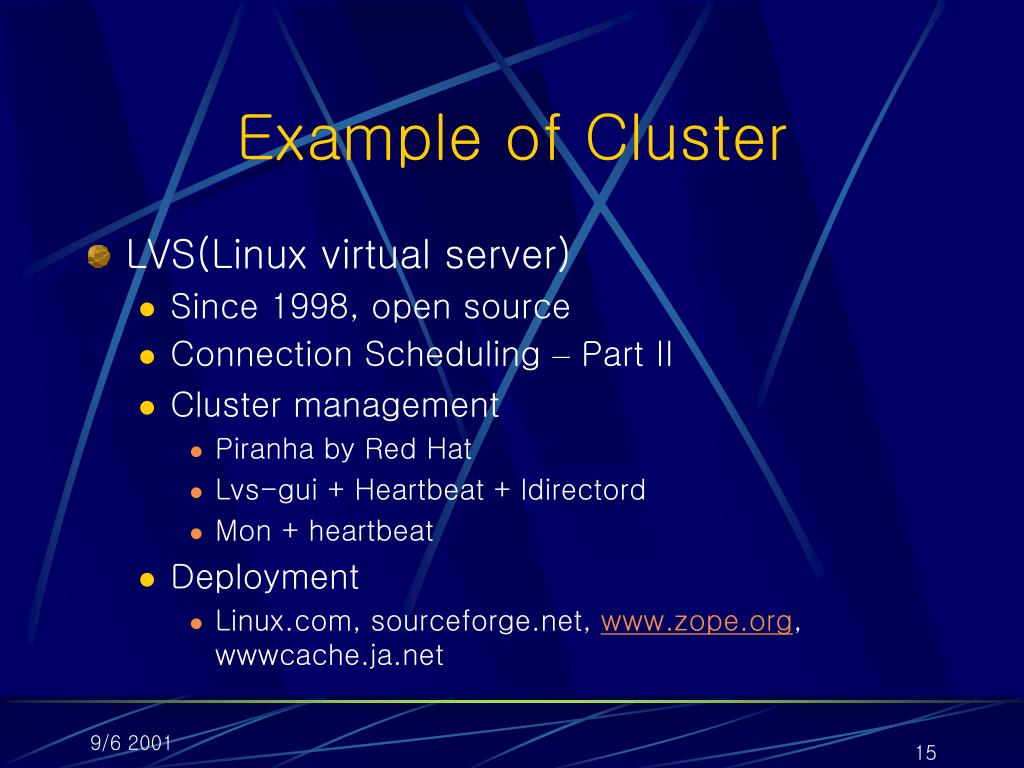 Example of Cluster

LVS(Linux virtual server)

Since 1998, open source

Connection Scheduling – Part II

Cluster management

Piranha by Red Hat

Lvs-gui + Heartbeat + ldirectord

Mon + heartbeat

Deployment

Linux.com, sourceforge.net, www.zope.org, wwwcache.ja.net

9/6 2001

15